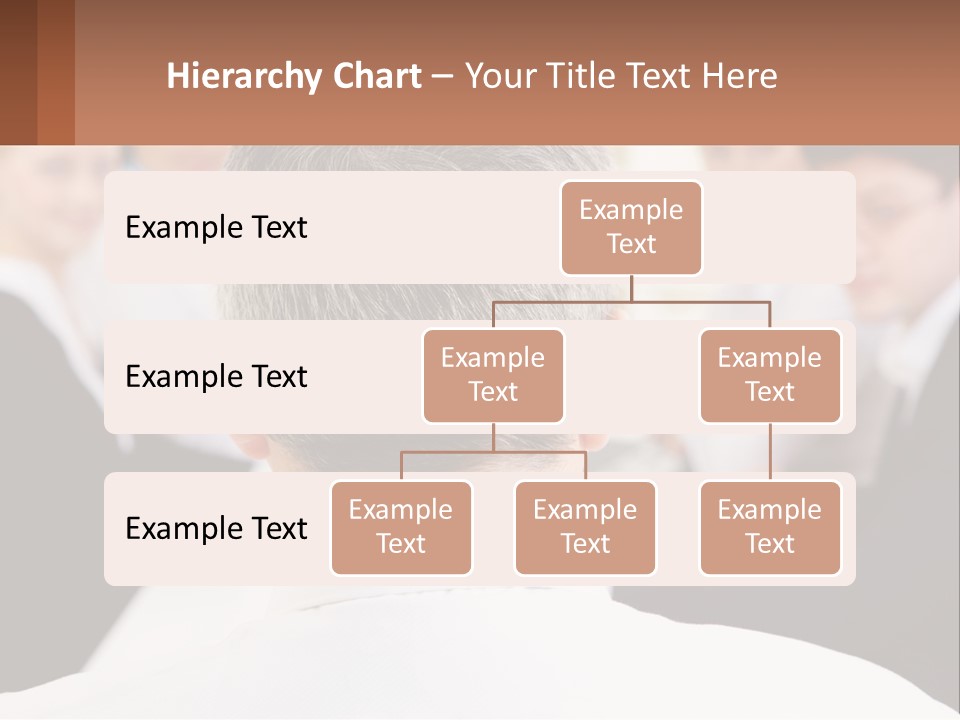 Hierarchy Chart – Your Title Text Here

Example Text

Example Text

Example Text

Example Text

Example Text

Example Text

Example Text

Example Text

Example Text